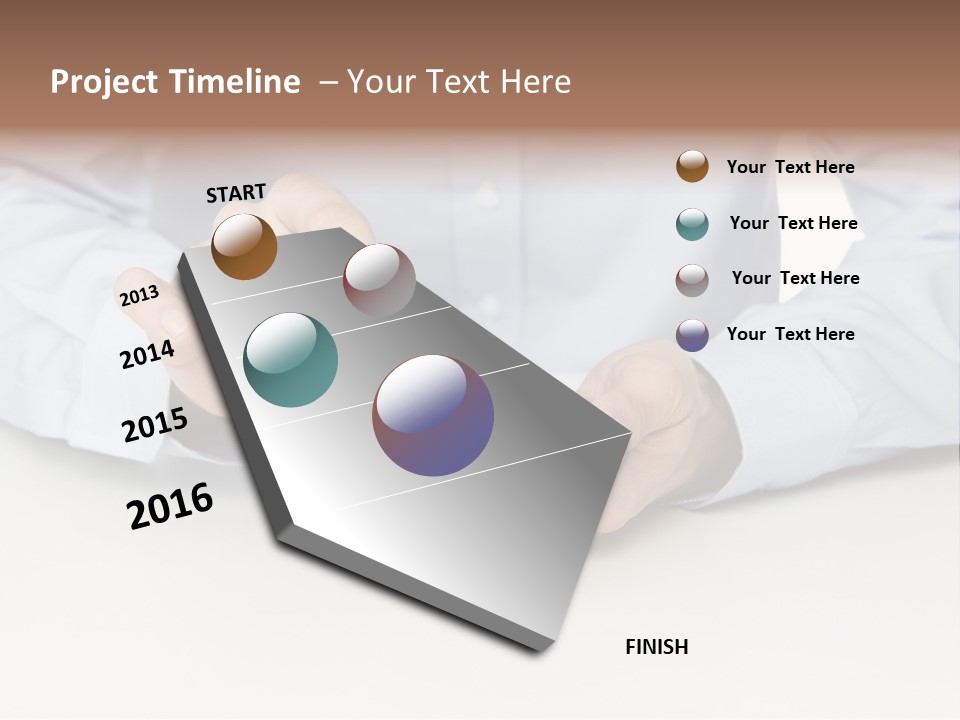 Project Timeline – Your Text Here

START

2013

2014

2015

2016

FINISH

Your Text Here

Your Text Here

Your Text Here

Your Text Here